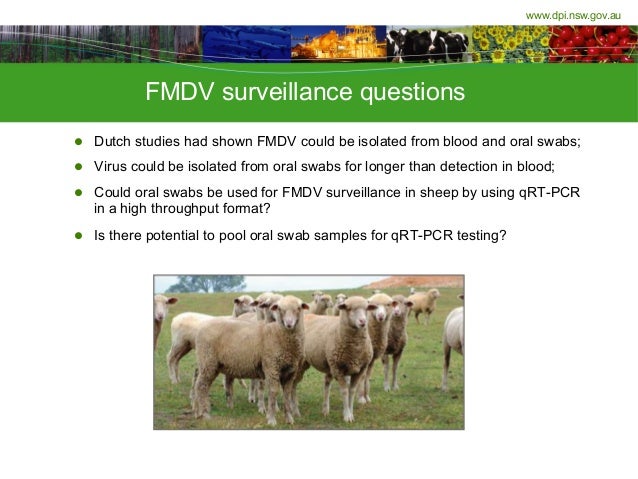 www.dpi.nsw.gov.au

FMDV surveillance questions

- Dutch studies had shown FMDV could be isolated from blood and oral swabs;
- Virus could be isolated from oral swabs for longer than detection in blood;
- Could oral swabs be used for FMDV surveillance in sheep by using qRT-PCR in a high throughput format?
- Is there potential to pool oral swab samples for qRT-PCR testing?